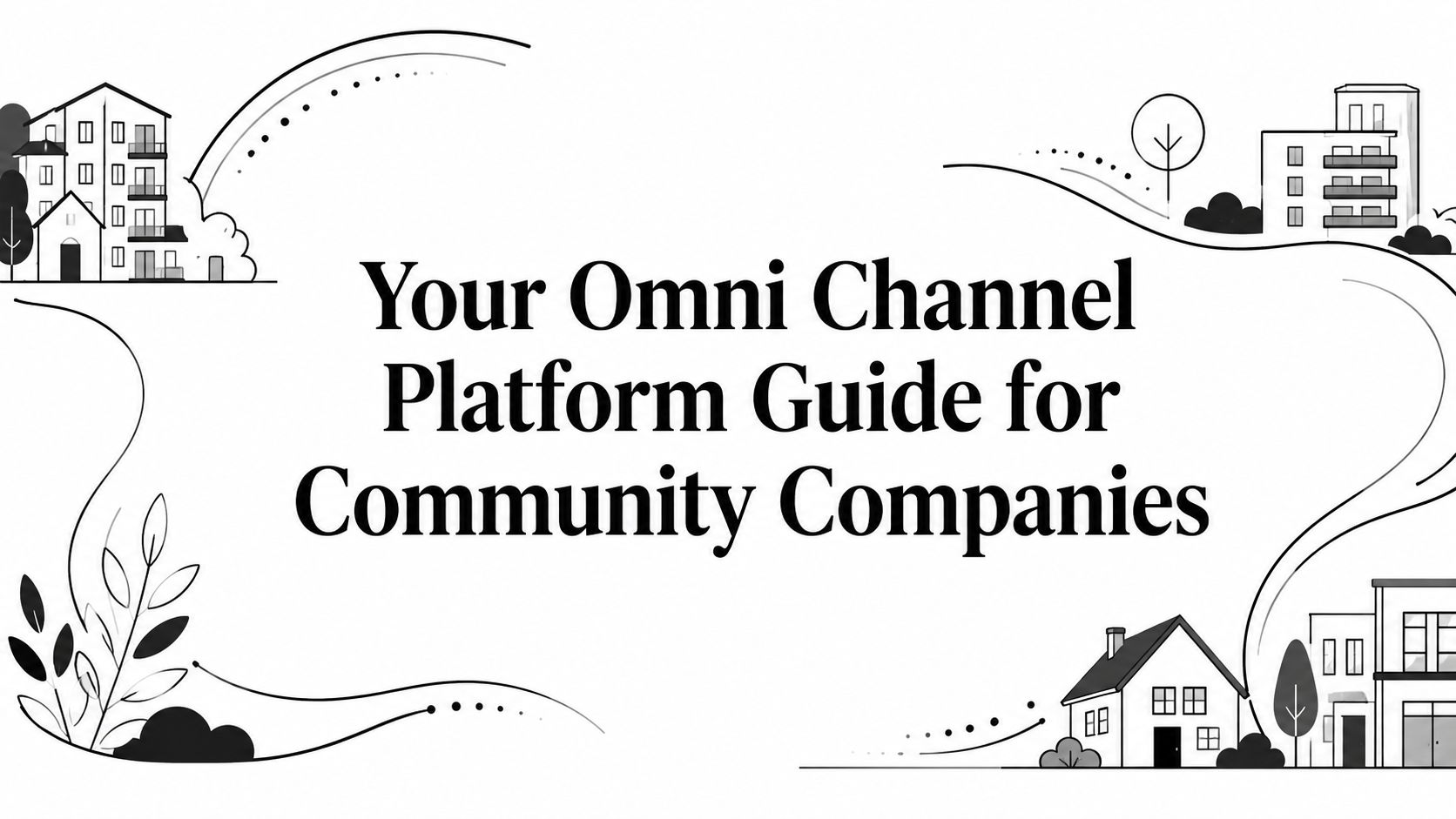 Your Omni Channel Platform Guide for Community Companies